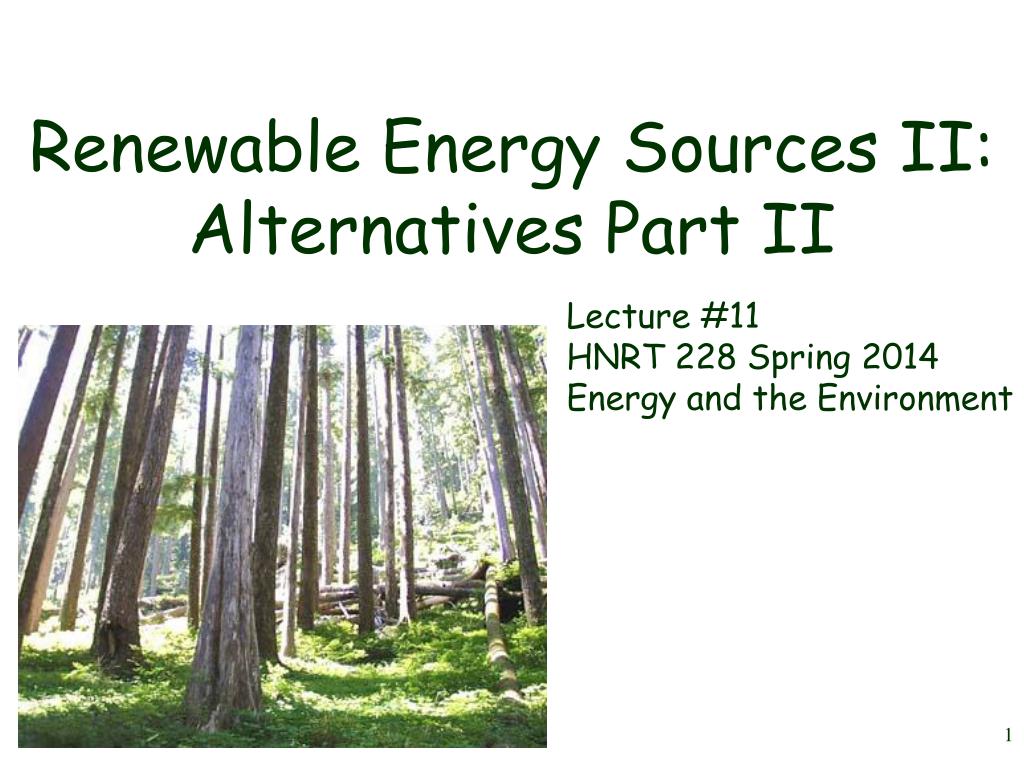 Renewable Energy Sources II: Alternatives Part II

Lecture #11
HNRT 228 Spring 2014
Energy and the Environment

1